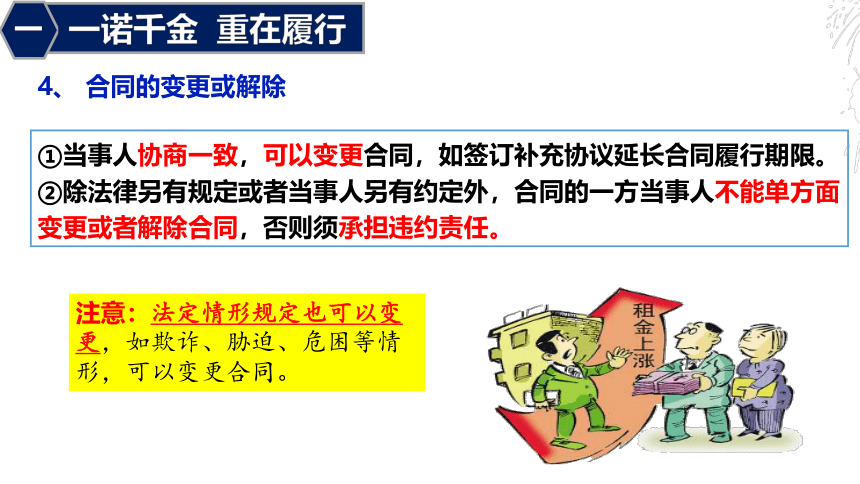 一 一诺千金 重在履行

4、 合同的变更或解除

①当事人协商一致，可以变更合同，如签订补充协议延长合同履行期限。
②除法律另有规定或者当事人另有约定外，合同的一方当事人不能单方面变更或者解除合同，否则须承担违约责任。

注意：法定情形规定也可以变更，如欺诈、胁迫、危困等情形，可以变更合同。

租金上涨